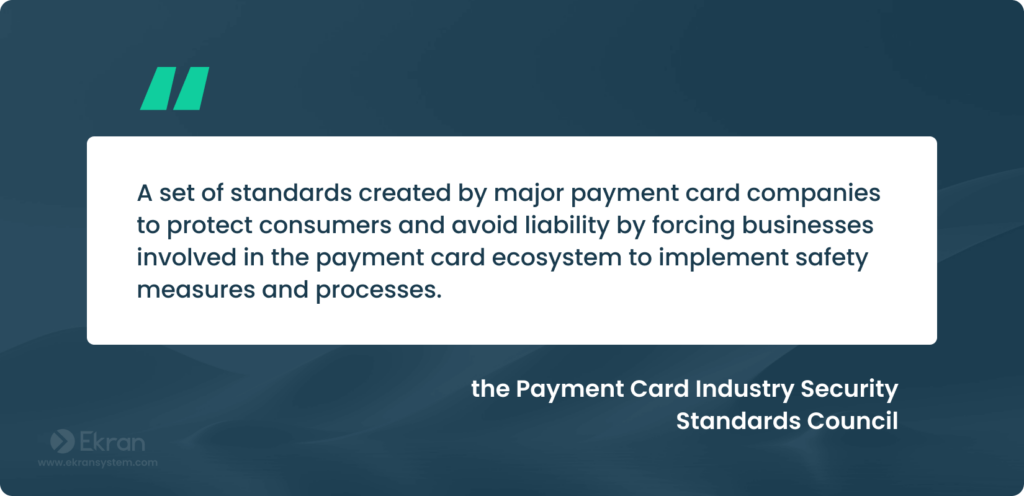 "

A set of standards created by major payment card companies to protect consumers and avoid liability by forcing businesses involved in the payment card ecosystem to implement safety measures and processes.

the Payment Card Industry Security Standards Council

Ekran
www.ekransystem.com